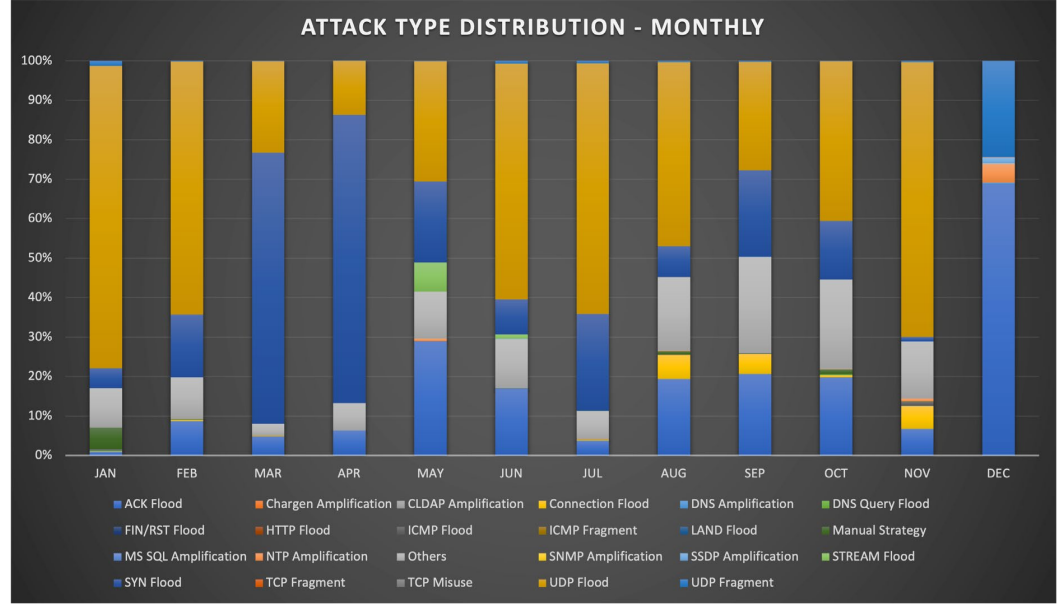 ATTACK TYPE DISTRIBUTION - MONTHLY

100%
90%
80%
70%
60%
50%
40%
30%
20%
10%
0%

JAN FEB MAR APR MAY JUN JUL AUG SEP OCT NOV DEC

ACK Flood
Chargen Amplification
CLDAP Amplification
Connection Flood
DNS Amplification
DNS Query Flood
FIN/RST Flood
HTTP Flood
ICMP Flood
ICMP Fragment
LAND Flood
Manual Strategy
MS SQL Amplification
NTP Amplification
Others
SNMP Amplification
SSDP Amplification
STREAM Flood
SYN Flood
TCP Fragment
TCP Misuse
UDP Flood
UDP Fragment